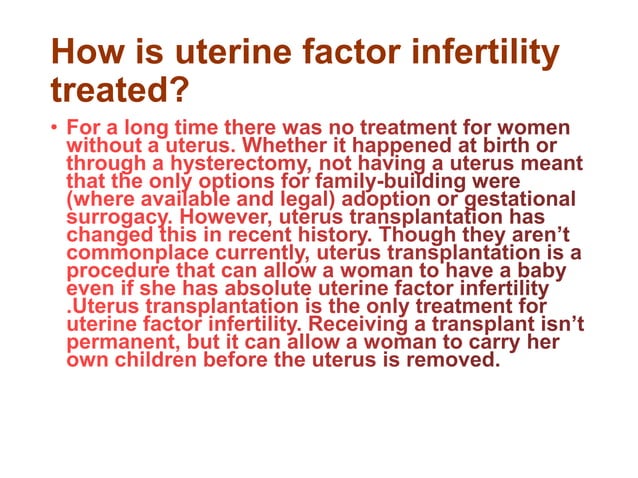 How is uterine factor infertility treated?

• For a long time there was no treatment for women without a uterus. Whether it happened at birth or through a hysterectomy, not having a uterus meant that the only options for family-building were (where available and legal) adoption or gestational surrogacy. However, uterus transplantation has changed this in recent history. Though they aren't commonplace currently, uterus transplantation is a procedure that can allow a woman to have a baby even if she has absolute uterine factor infertility .Uterus transplantation is the only treatment for uterine factor infertility. Receiving a transplant isn't permanent, but it can allow a woman to carry her own children before the uterus is removed.